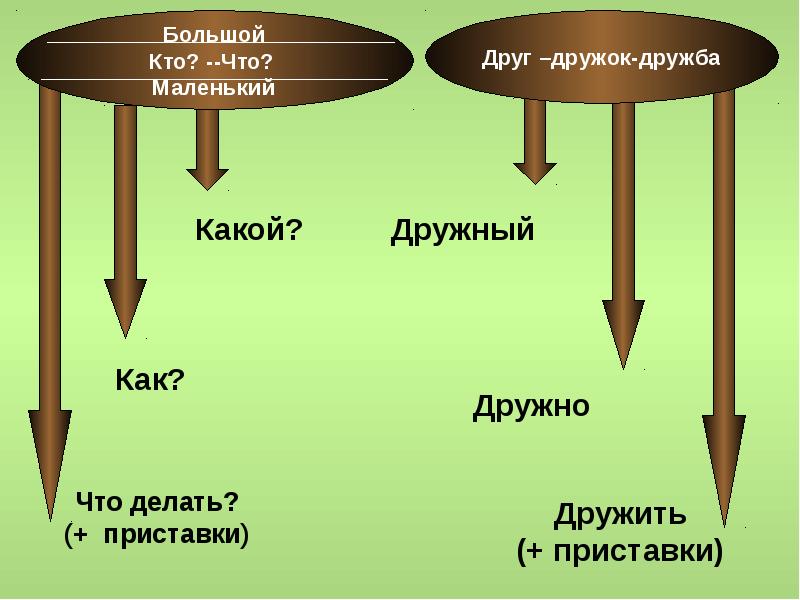 Большой
Кто? --Что?
Маленький

Друг –дружок-дружба

Какой?

Дружный

Как?

Дружно

Что делать?
(+ приставки)

Дружить
(+ приставки)